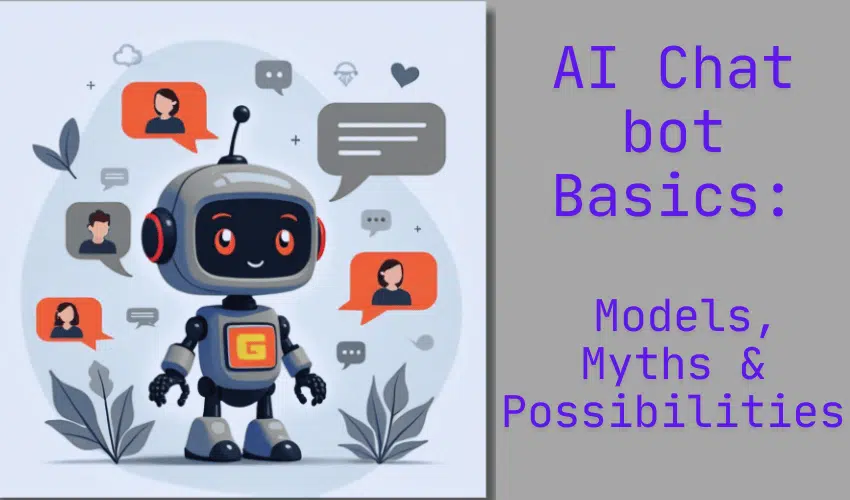 G

AI Chat bot Basics:

Models, Myths & Possibilities